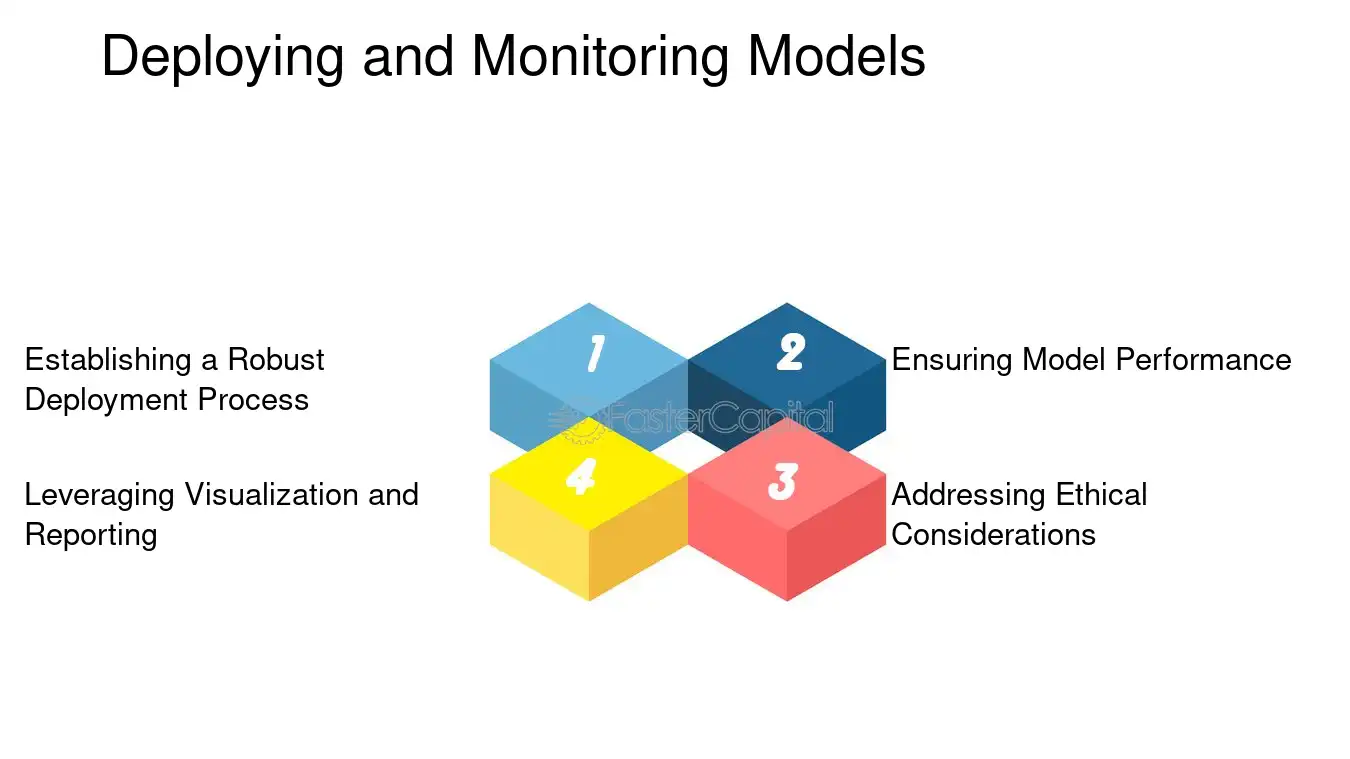 Deploying and Monitoring Models

Establishing a Robust Deployment Process

1

2

Ensuring Model Performance

Leveraging Visualization and Reporting

4

3

Addressing Ethical Considerations

FasterCapital